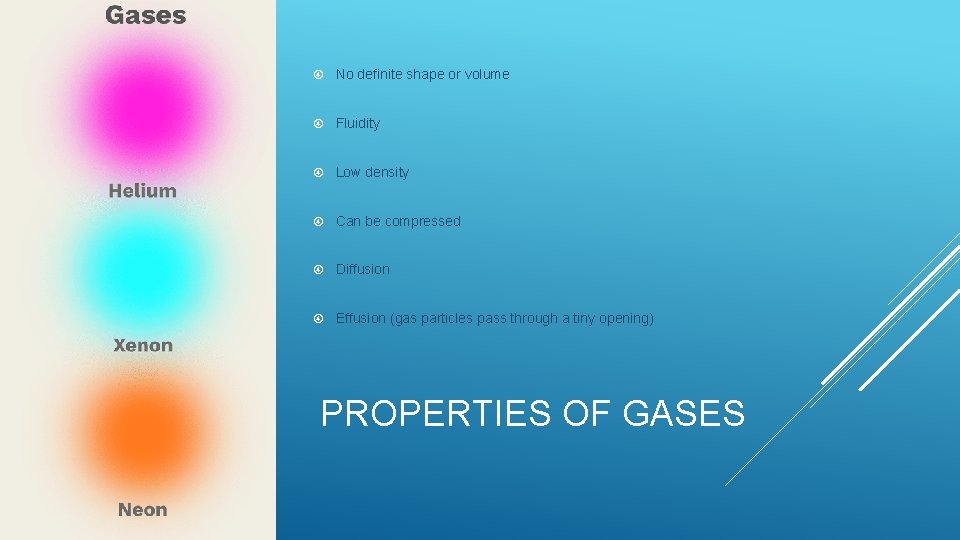 Gases

Helium

Xenon

Neon

No definite shape or volume

Fluidity

Low density

Can be compressed

Diffusion

Effusion (gas particles pass through a tiny opening)

PROPERTIES OF GASES